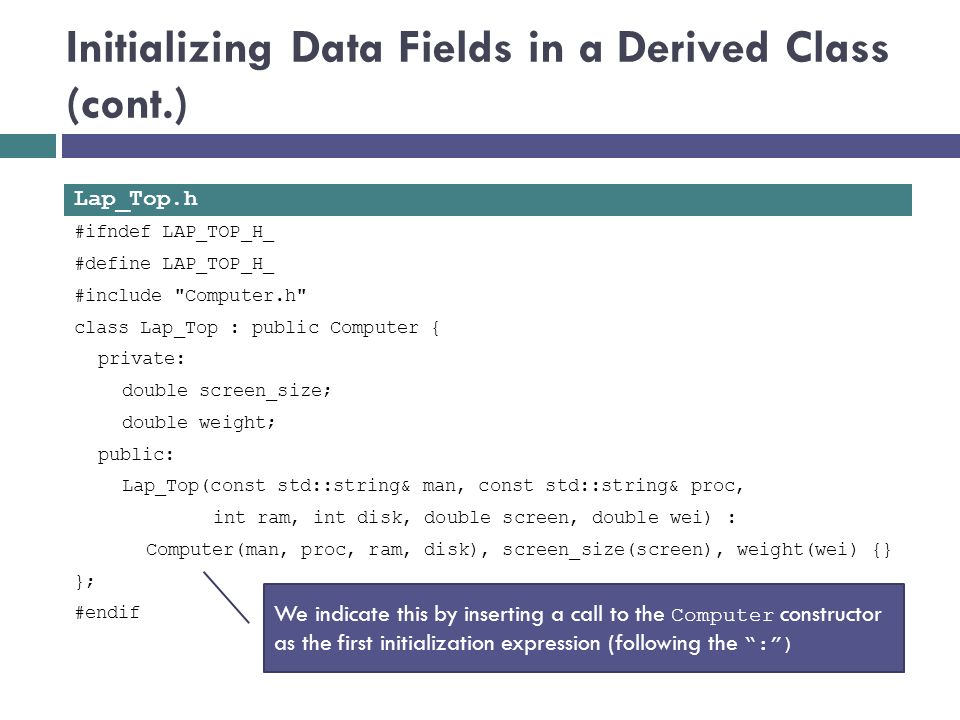 Initializing Data Fields in a Derived Class (cont.)

Lap_Top.h

#ifndef LAP_TOP_H_
#define LAP_TOP_H_
#include "Computer.h"
class Lap_Top : public Computer {
  private:
    double screen_size;
    double weight;
  public:
    Lap_Top(const std::string& man, const std::string& proc,
            int ram, int disk, double screen, double wei) :
      Computer(man, proc, ram, disk), screen_size(screen), weight(wei) {}
};
#endif

We indicate this by inserting a call to the Computer constructor as the first initialization expression (following the ":")